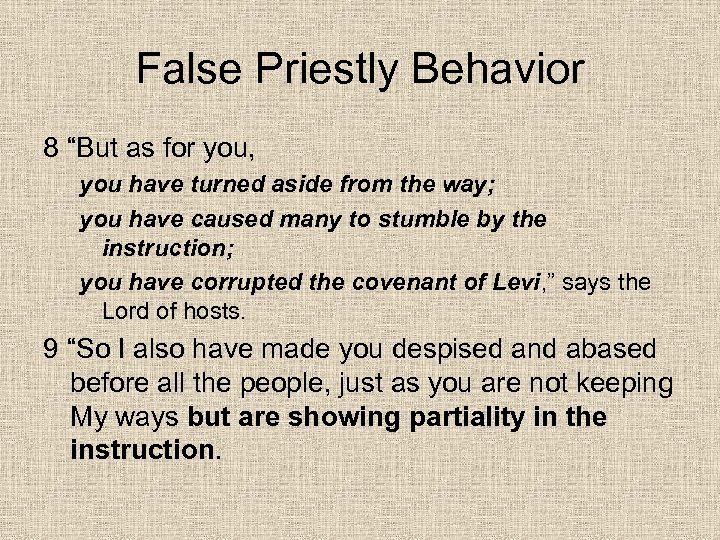 False Priestly Behavior

8 “But as for you,

you have turned aside from the way;

you have caused many to stumble by the instruction;

you have corrupted the covenant of Levi,” says the Lord of hosts.

9 “So I also have made you despised and abased before all the people, just as you are not keeping My ways but are showing partiality in the instruction.